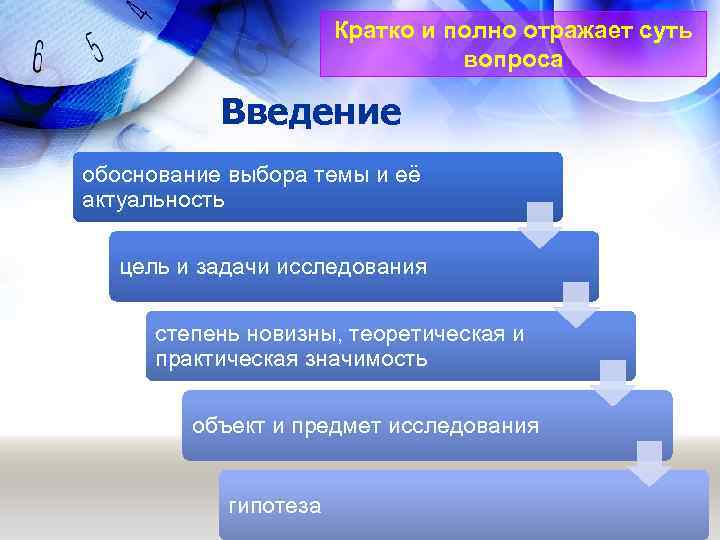 Кратко и полно отражает суть вопроса

Введение

обоснование выбора темы и её актуальность

цель и задачи исследования

степень новизны, теоретическая и практическая значимость

объект и предмет исследования

гипотеза